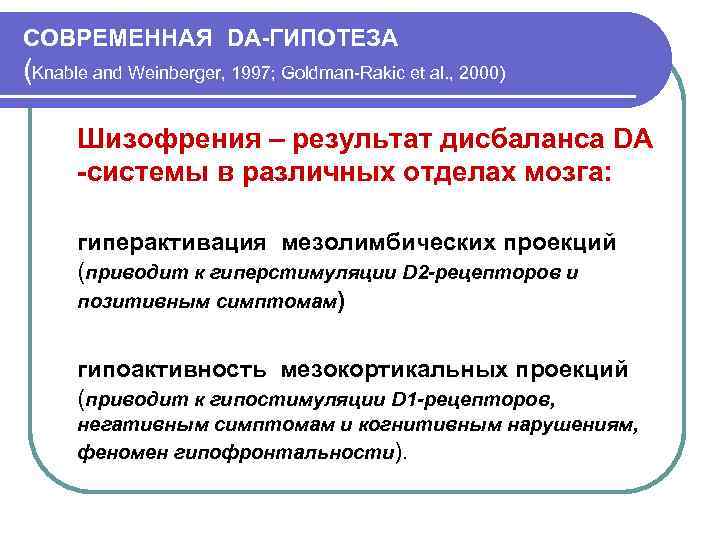 СОВРЕМЕННАЯ DA-ГИПОТЕЗА
(Knable and Weinberger, 1997; Goldman-Rakic et al., 2000)

Шизофрения – результат дисбаланса DA -системы в различных отделах мозга:

гиперактивация мезолимбических проекций (приводит к гиперстимуляции D2-рецепторов и позитивным симптомам)

гипоактивность мезокортикальных проекций (приводит к гипостимуляции D1-рецепторов, негативным симптомам и когнитивным нарушениям, феномен гипофронтальности).